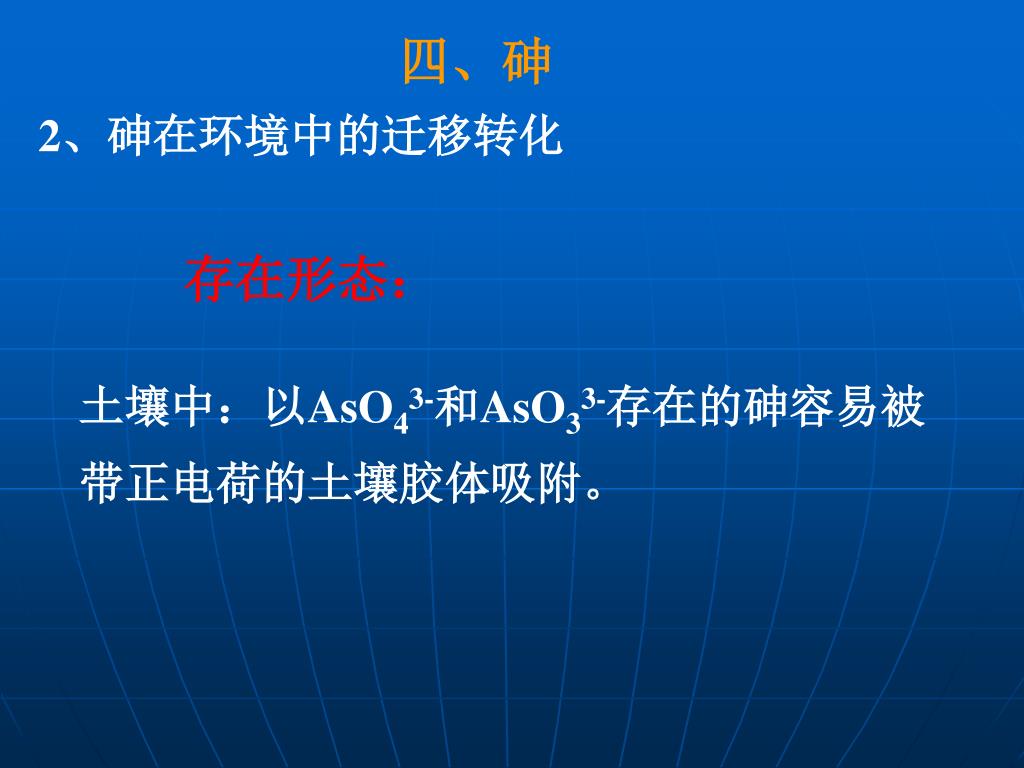 四、砷

2、砷在环境中的迁移转化

存在形态：

土壤中：以$AsO_4^{3-}$和$AsO_3^{3-}$存在的砷容易被带正电荷的土壤胶体吸附。